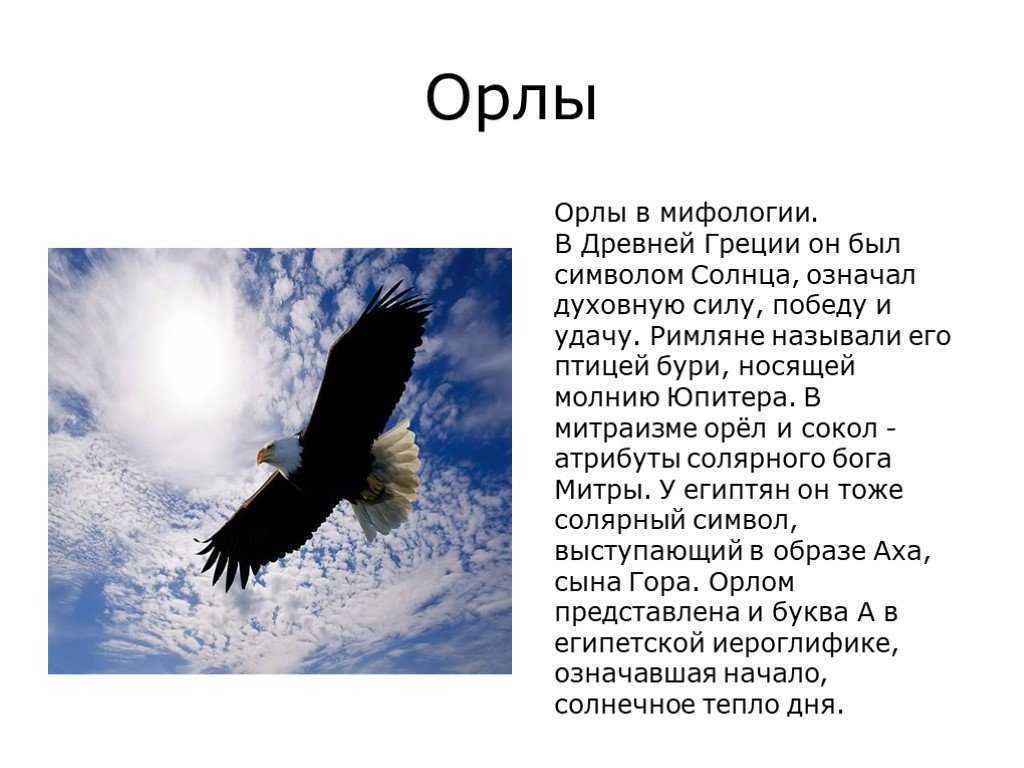 Орлы

Орлы в мифологии.
В Древней Греции он был символом Солнца, означал духовную силу, победу и удачу. Римляне называли его птицей бури, носящей молнию Юпитера. В митраизме орёл и сокол - атрибуты солярного бога Митры. У египтян он тоже солярный символ, выступающий в образе Аха, сына Гора. Орлом представлена и буква А в египетской иероглифике, означавшая начало, солнечное тепло дня.